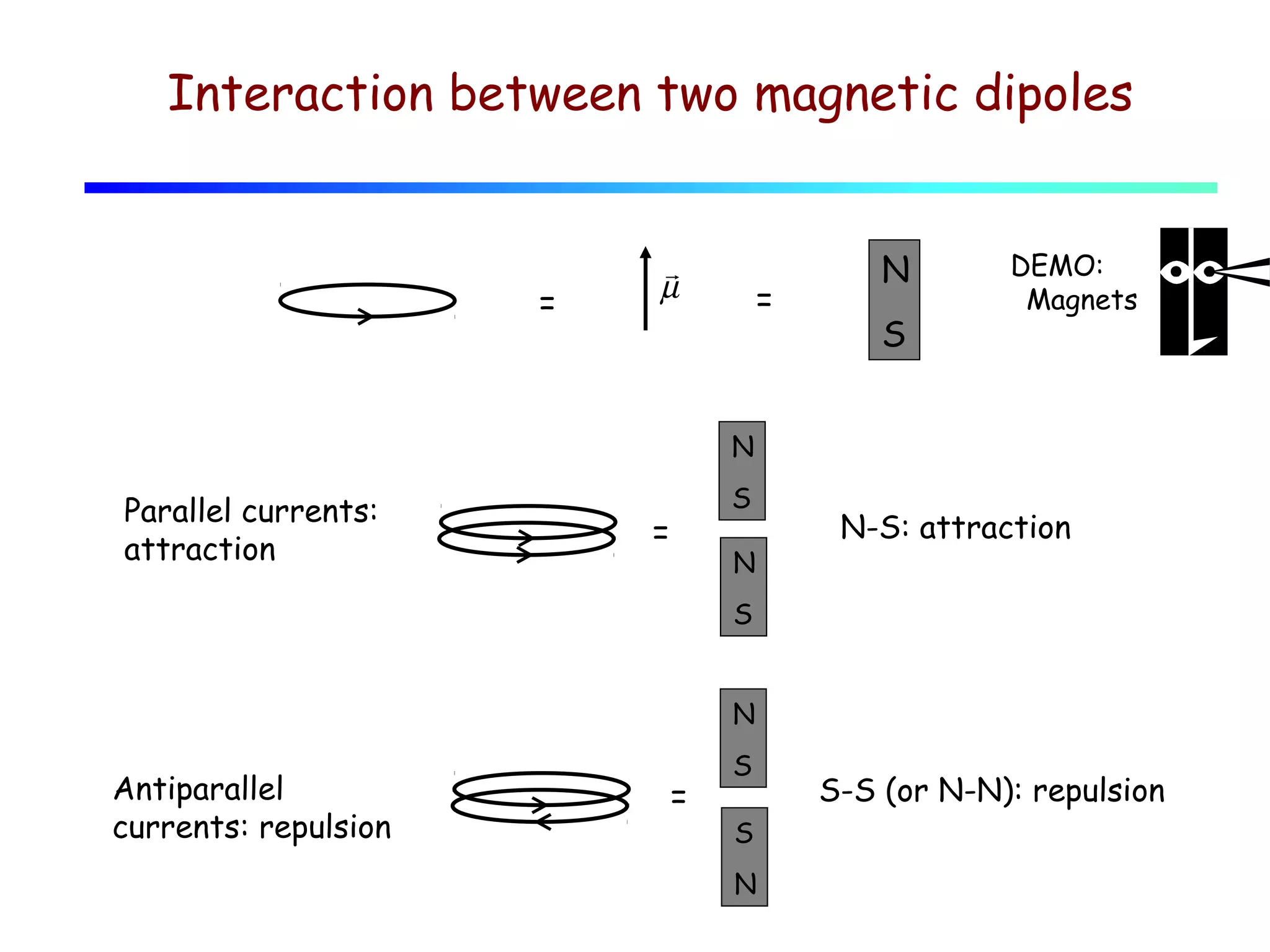 Interaction between two magnetic dipoles

= $\vec{\mu}$ = N S

DEMO: Magnets

Parallel currents: attraction

= N S N S

N-S: attraction

Antiparallel currents: repulsion

= N S S N

S-S (or N-N): repulsion